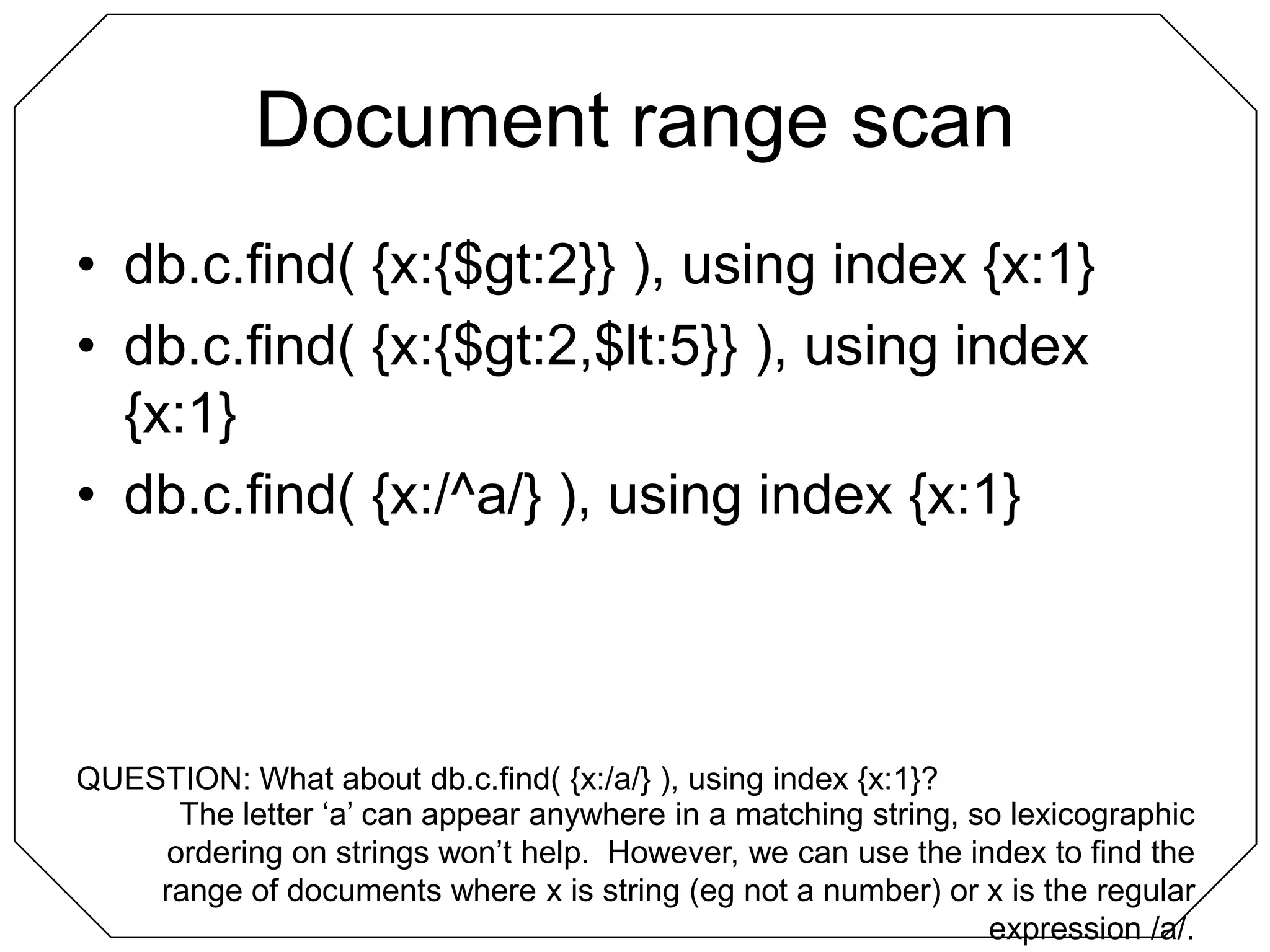 Document range scan

• db.c.find( {x:{$gt:2}} ), using index {x:1}
• db.c.find( {x:{$gt:2,$lt:5}} ), using index {x:1}
• db.c.find( {x:/^a/} ), using index {x:1}

QUESTION: What about db.c.find( {x:/a/} ), using index {x:1}?
The letter ‘a’ can appear anywhere in a matching string, so lexicographic ordering on strings won’t help. However, we can use the index to find the range of documents where x is string (eg not a number) or x is the regular expression /a/.